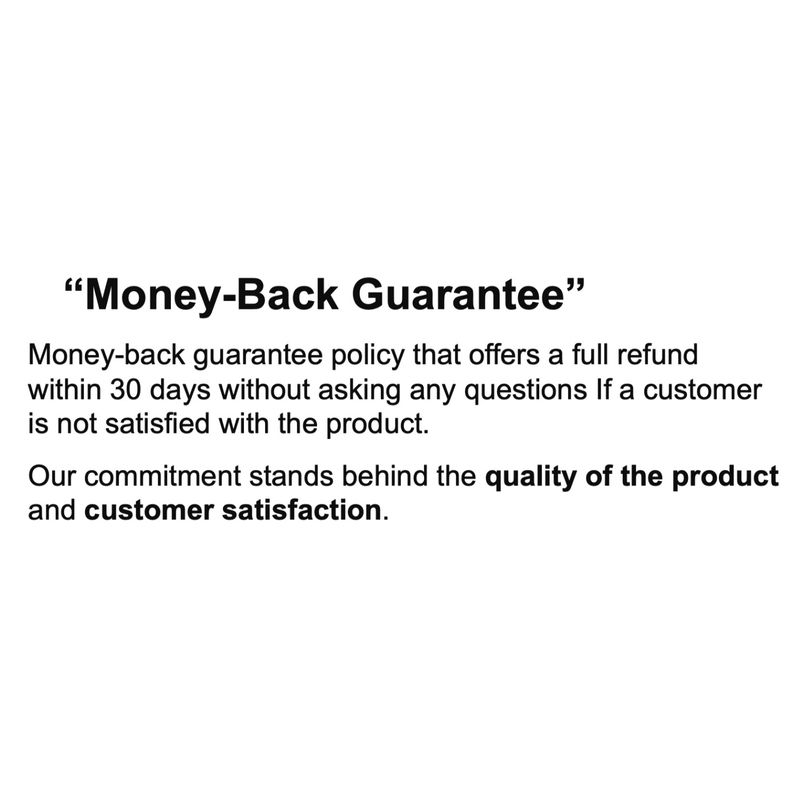 “Money-Back Guarantee”

Money-back guarantee policy that offers a full refund within 30 days without asking any questions If a customer is not satisfied with the product.

Our commitment stands behind the quality of the product and customer satisfaction.